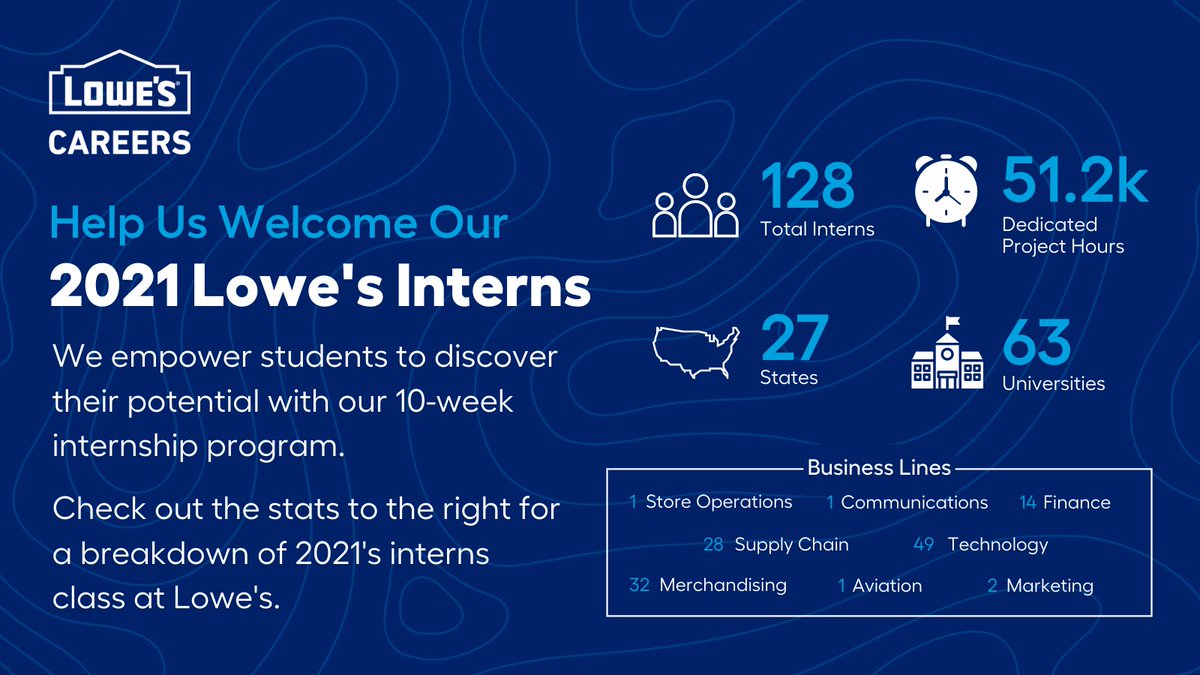 LOWE'S
CAREERS

Help Us Welcome Our
2021 Lowe's Interns

We empower students to discover their potential with our 10-week internship program.

Check out the stats to the right for a breakdown of 2021's interns class at Lowe's.

128
Total Interns

51.2k
Dedicated Project Hours

27
States

63
Universities

Business Lines
1 Store Operations
1 Communications
14 Finance
28 Supply Chain
49 Technology
32 Merchandising
1 Aviation
2 Marketing